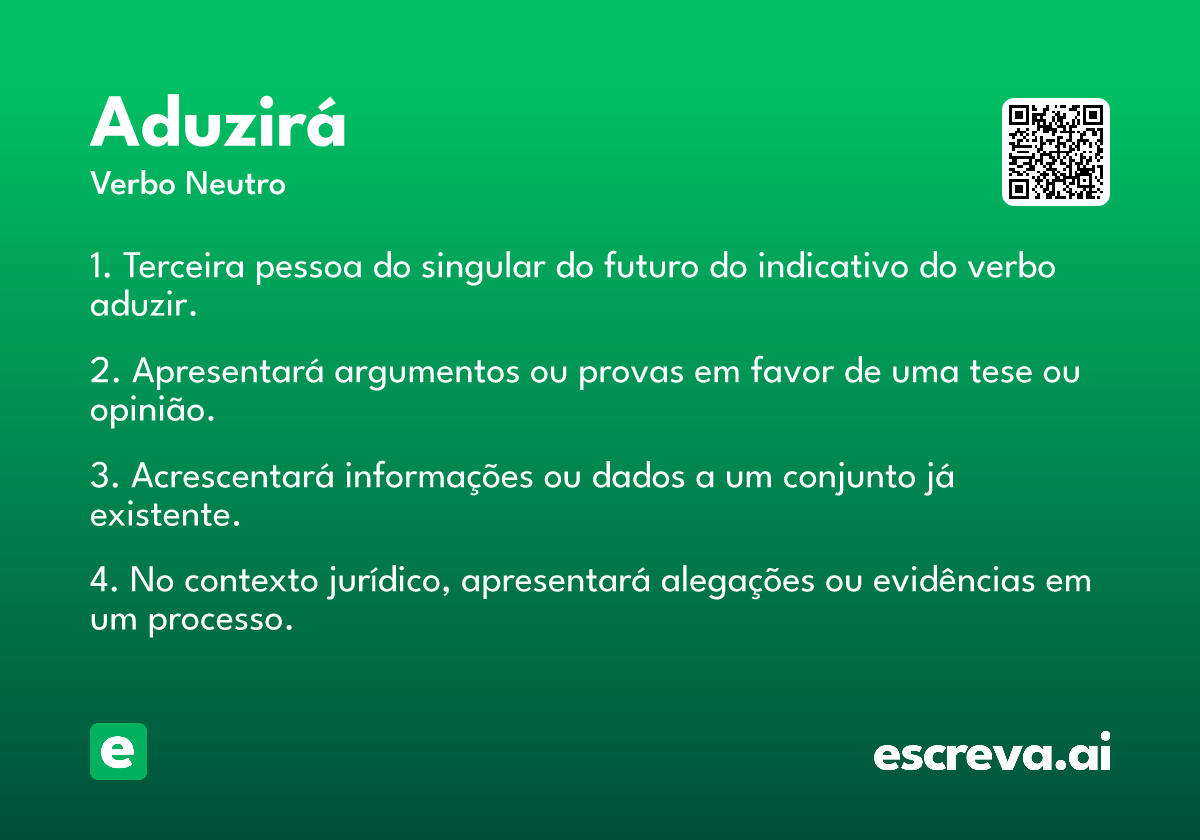 Aduzirá

Verbo Neutro

1. Terceira pessoa do singular do futuro do indicativo do verbo aduzir.

2. Apresentará argumentos ou provas em favor de uma tese ou opinião.

3. Acrescentará informações ou dados a um conjunto já existente.

4. No contexto jurídico, apresentará alegações ou evidências em um processo.

e

escreva.ai